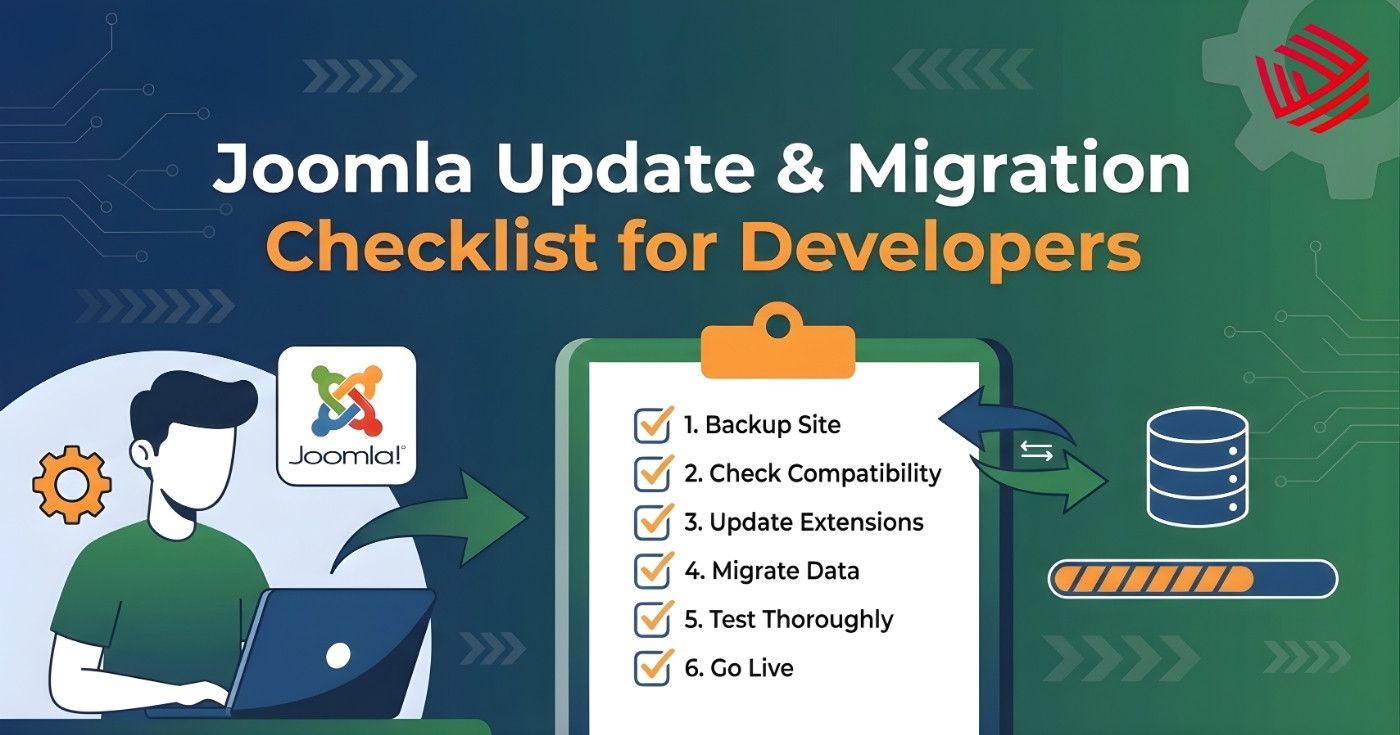 Joomla Update & Migration Checklist for Developers

Joomla!®

1. Backup Site
2. Check Compatibility
3. Update Extensions
4. Migrate Data
5. Test Thoroughly
6. Go Live